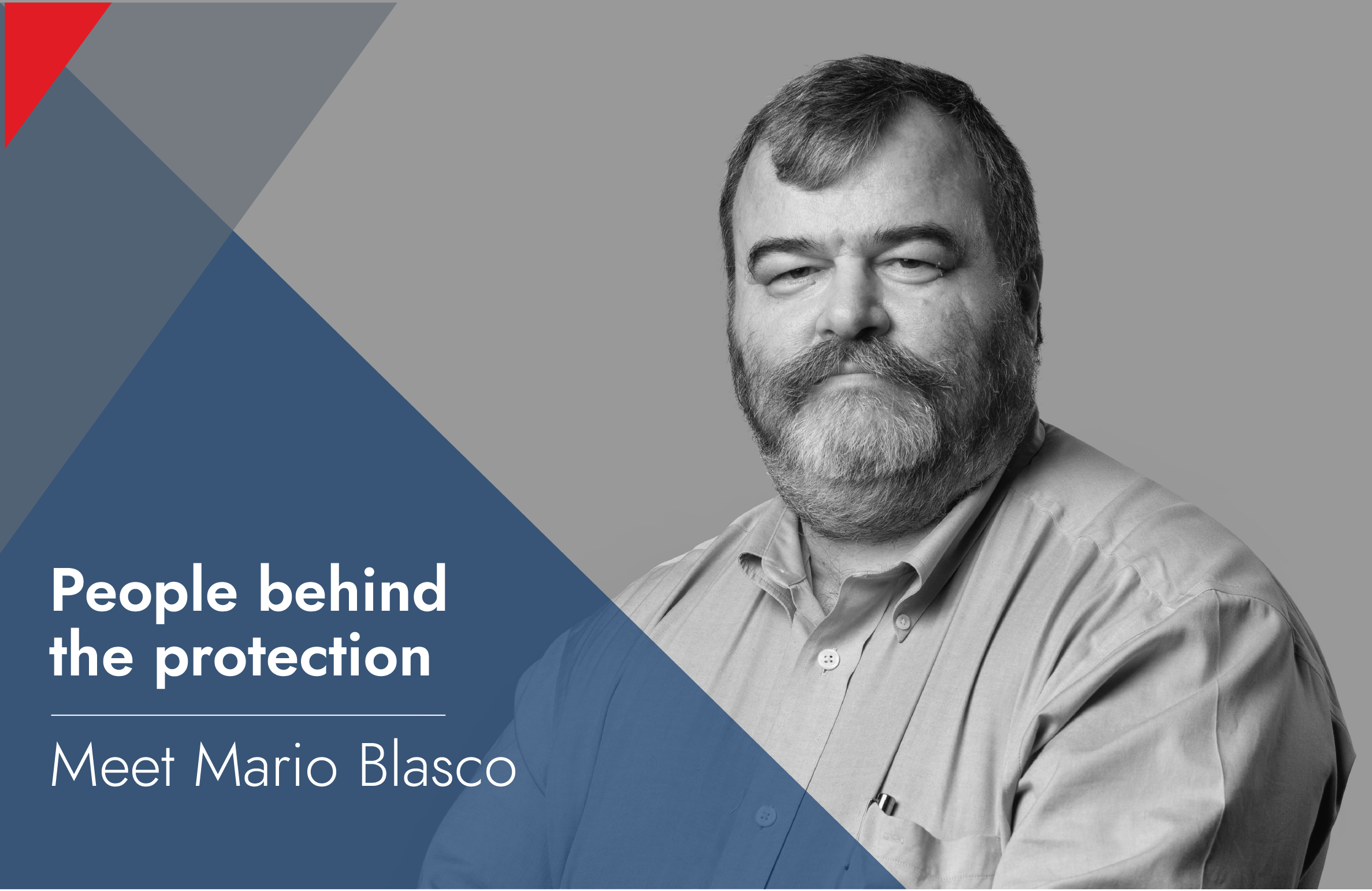 People behind the protection

Meet Mario Blasco